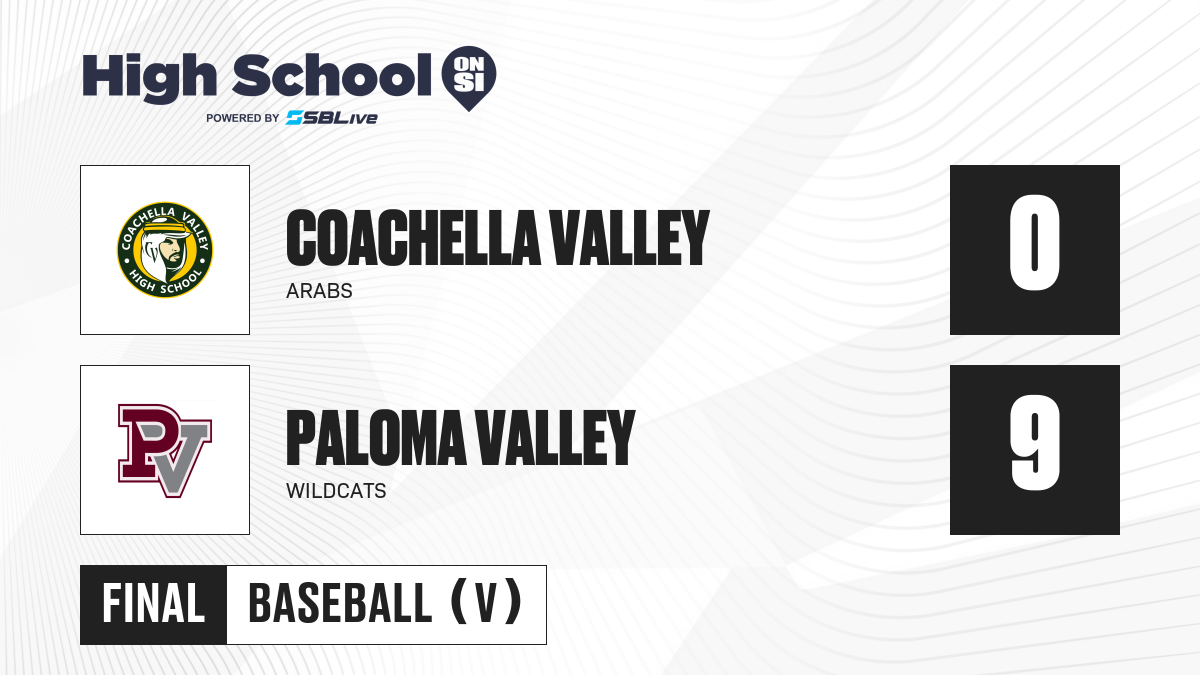 High School ON SI
POWERED BY SBLive

COACHELLA VALLEY HIGH SCHOOL

COACHELLA VALLEY
ARABS

0

PV

PALOMA VALLEY
WILDCATS

9

FINAL BASEBALL (V)